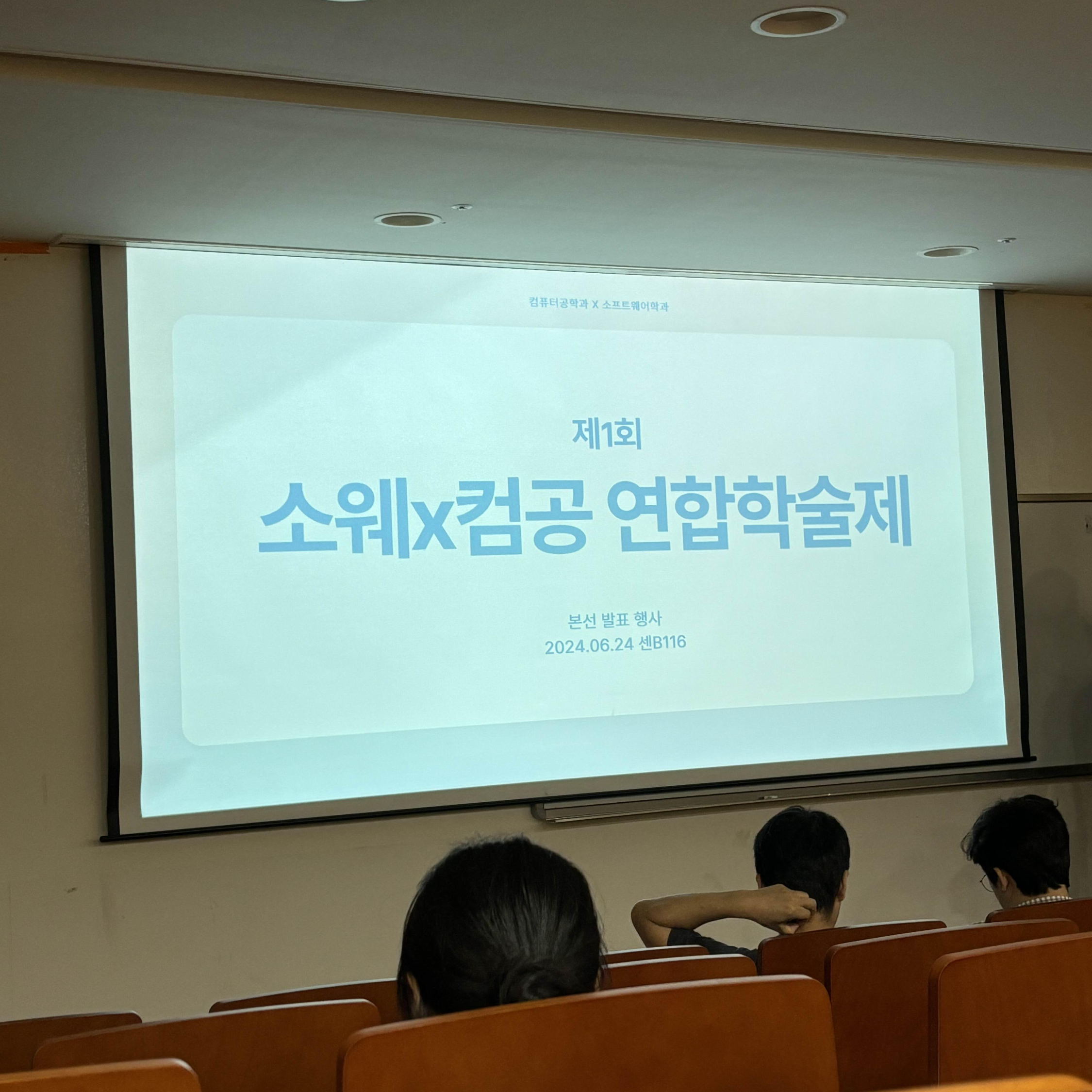 컴퓨터공학과 X 소프트웨어학과

제1회
소웨x컴공 연합학술제

본선 발표 행사
2024.06.24 센B116